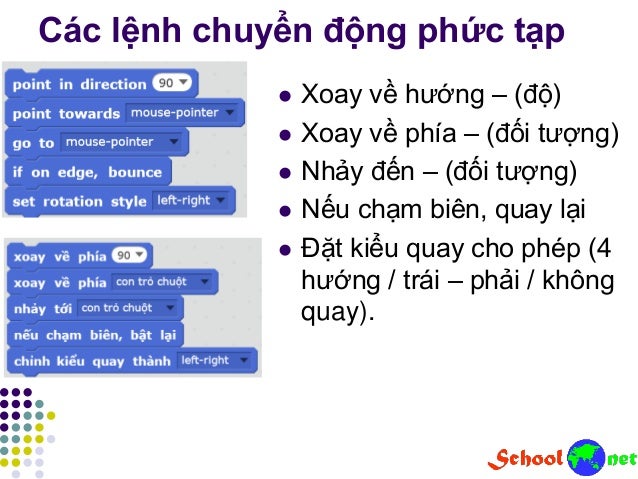 Các lệnh chuyển động phức tạp

point in direction 90
point towards mouse-pointer
go to mouse-pointer
if on edge, bounce
set rotation style left-right

xoay về phía 90
xoay về phía con trỏ chuột
nhảy tới con trỏ chuột
nếu chạm biên, bật lại
chỉnh kiểu quay thành left-right

- Xoay về hướng – (độ)
- Xoay về phía – (đối tượng)
- Nhảy đến – (đối tượng)
- Nếu chạm biên, quay lại
- Đặt kiểu quay cho phép (4 hướng / trái – phải / không quay).

School net